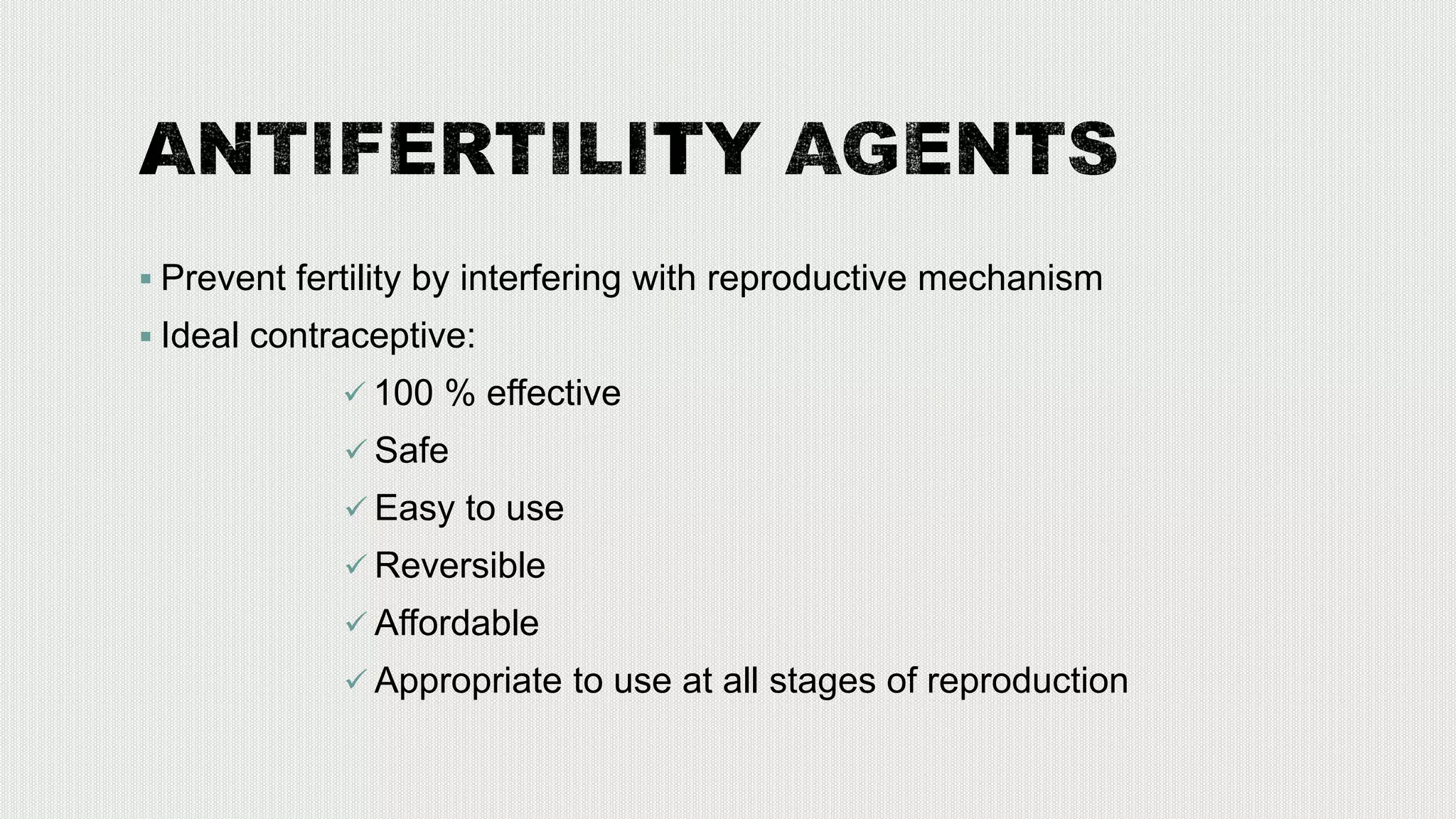 ANTIFERTILITY AGENTS

▪ Prevent fertility by interfering with reproductive mechanism

▪ Ideal contraceptive:

✓ 100 % effective

✓ Safe

✓ Easy to use

✓ Reversible

✓ Affordable

✓ Appropriate to use at all stages of reproduction